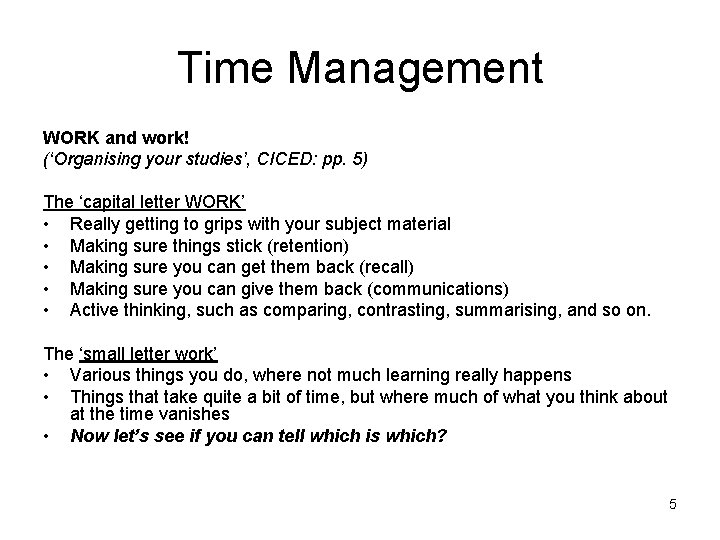 Time Management

WORK and work!
('Organising your studies', CICED: pp. 5)

The 'capital letter WORK'
• Really getting to grips with your subject material
• Making sure things stick (retention)
• Making sure you can get them back (recall)
• Making sure you can give them back (communications)
• Active thinking, such as comparing, contrasting, summarising, and so on.

The 'small letter work'
• Various things you do, where not much learning really happens
• Things that take quite a bit of time, but where much of what you think about at the time vanishes
• Now let's see if you can tell which is which?

5